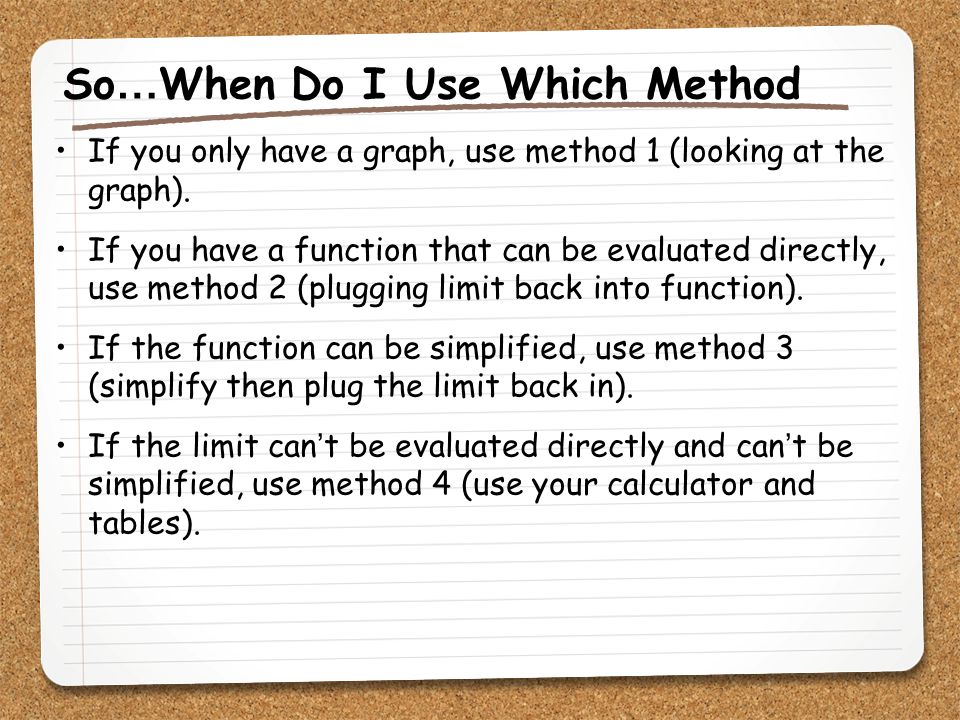 So…When Do I Use Which Method

• If you only have a graph, use method 1 (looking at the graph).

• If you have a function that can be evaluated directly, use method 2 (plugging limit back into function).

• If the function can be simplified, use method 3 (simplify then plug the limit back in).

• If the limit can't be evaluated directly and can't be simplified, use method 4 (use your calculator and tables).